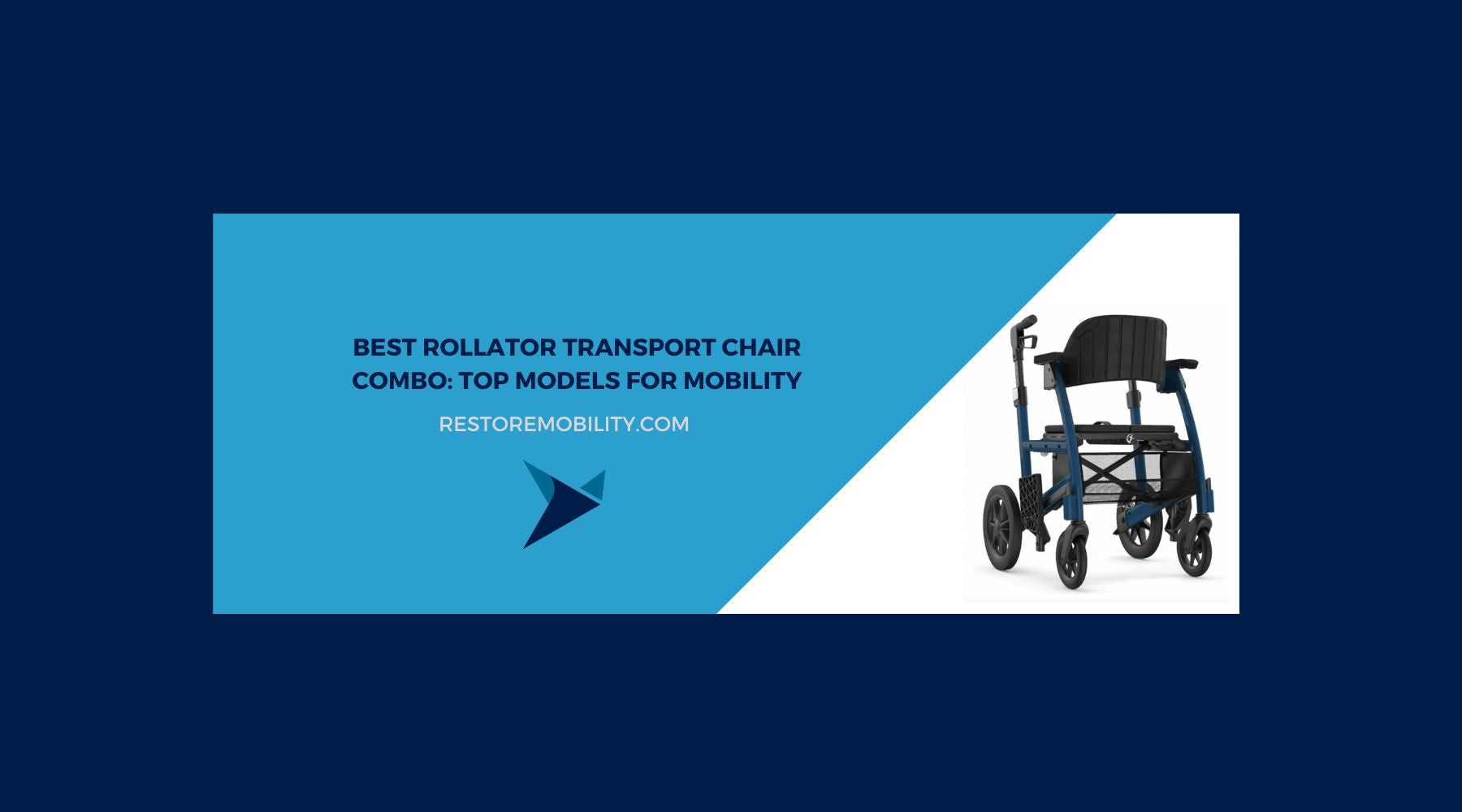 BEST ROLLATOR TRANSPORT CHAIR COMBO: TOP MODELS FOR MOBILITY

RESTOREMOBILITY.COM